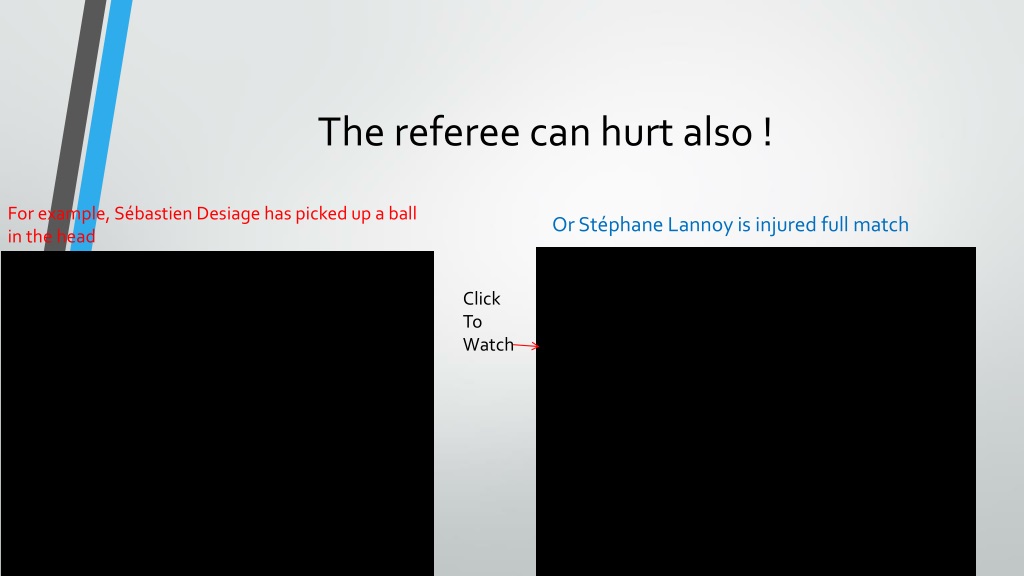 The referee can hurt also !

For example, Sébastien Desiage has picked up a ball in the head

Or Stéphane Lannoy is injured full match

Click
To
Watch